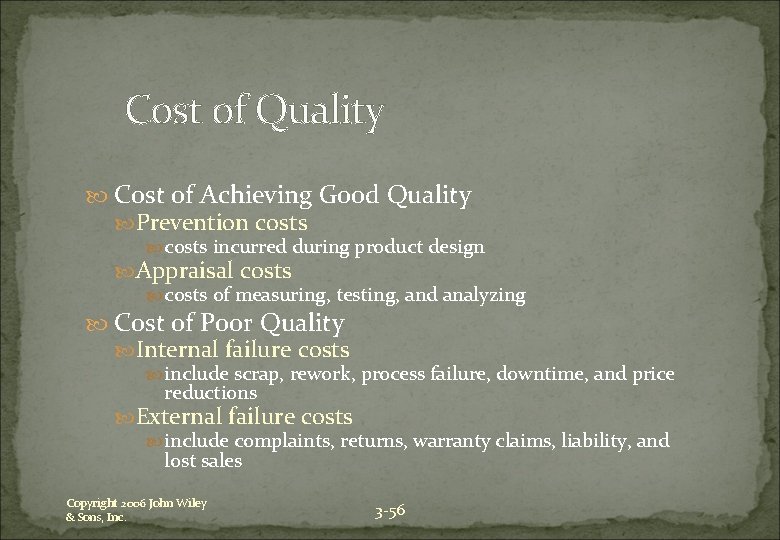 Cost of Quality

Cost of Achieving Good Quality

Prevention costs

costs incurred during product design

Appraisal costs

costs of measuring, testing, and analyzing

Cost of Poor Quality

Internal failure costs

include scrap, rework, process failure, downtime, and price reductions

External failure costs

include complaints, returns, warranty claims, liability, and lost sales

Copyright 2006 John Wiley & Sons, Inc.

3-56